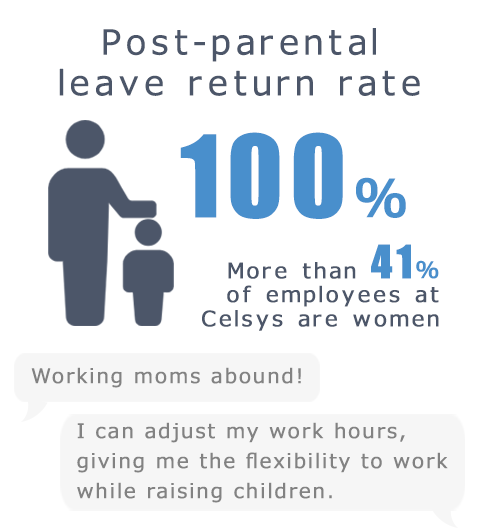 Post-parental leave return rate

100%

More than 41% of employees at Celsys are women

Working moms abound!

I can adjust my work hours, giving me the flexibility to work while raising children.